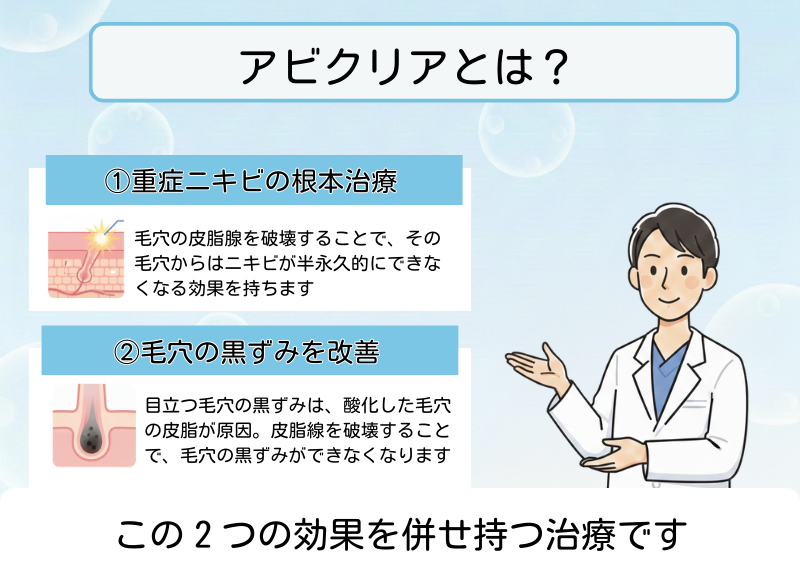 アビクリアとは？

①重症ニキビの根本治療

毛穴の皮脂腺を破壊することで、その毛穴からはニキビが半永久的にできなくなる効果を持ちます

②毛穴の黒ずみを改善

目立つ毛穴の黒ずみは、酸化した毛穴の皮脂が原因。皮脂線を破壊することで、毛穴の黒ずみができなくなります

この２つの効果を併せ持つ治療です